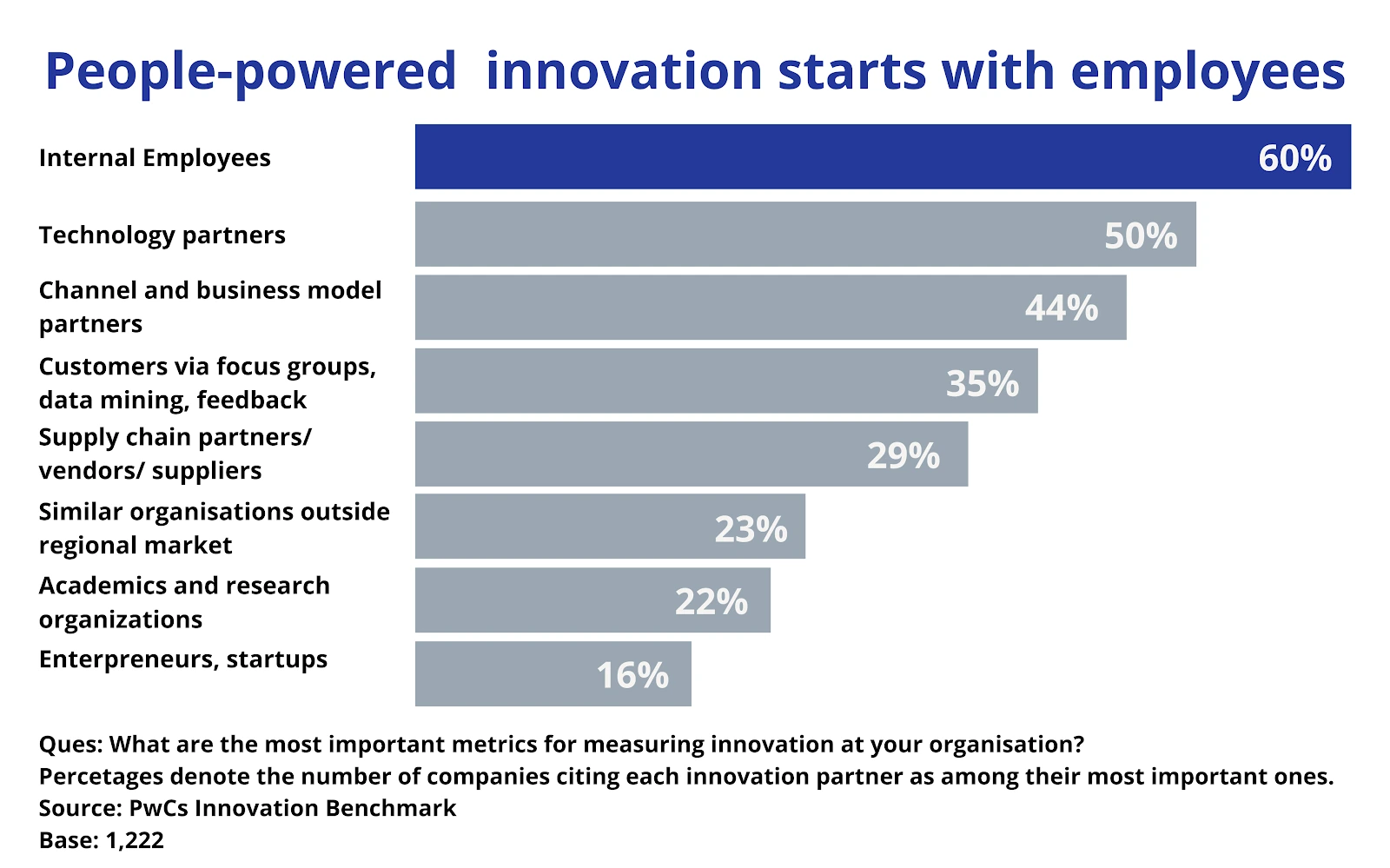 People-powered innovation starts with employees

Internal Employees 60%

Technology partners 50%

Channel and business model partners 44%

Customers via focus groups, data mining, feedback 35%

Supply chain partners/ vendors/ suppliers 29%

Similar organisations outside regional market 23%

Academics and research organizations 22%

Enterpreneurs, startups 16%

Ques: What are the most important metrics for measuring innovation at your organisation?
Percetages denote the number of companies citing each innovation partner as among their most important ones.
Source: PwCs Innovation Benchmark
Base: 1,222